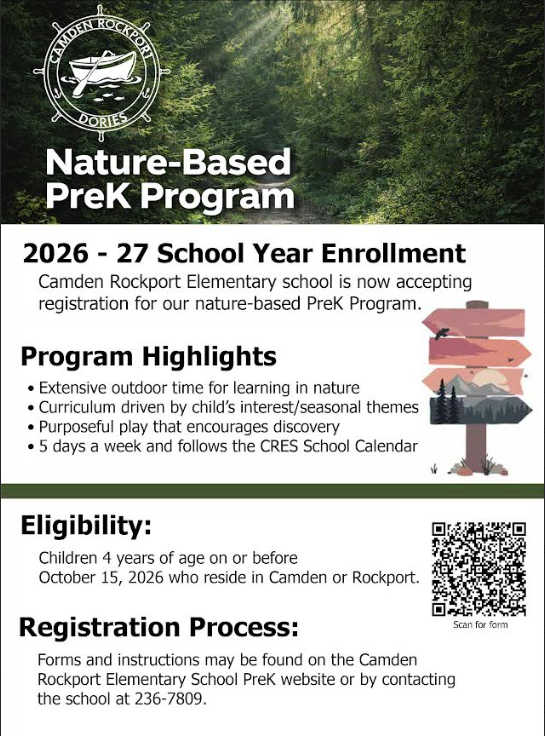 CAMDEN ROCKPORT
DORIES

Nature-Based PreK Program

2026 - 27 School Year Enrollment

Camden Rockport Elementary school is now accepting registration for our nature-based PreK Program.

Program Highlights

• Extensive outdoor time for learning in nature
• Curriculum driven by child's interest/seasonal themes
• Purposeful play that encourages discovery
• 5 days a week and follows the CRES School Calendar

Eligibility:

Children 4 years of age on or before October 15, 2026 who reside in Camden or Rockport.

Scan for form

Registration Process:

Forms and instructions may be found on the Camden Rockport Elementary School PreK website or by contacting the school at 236-7809.